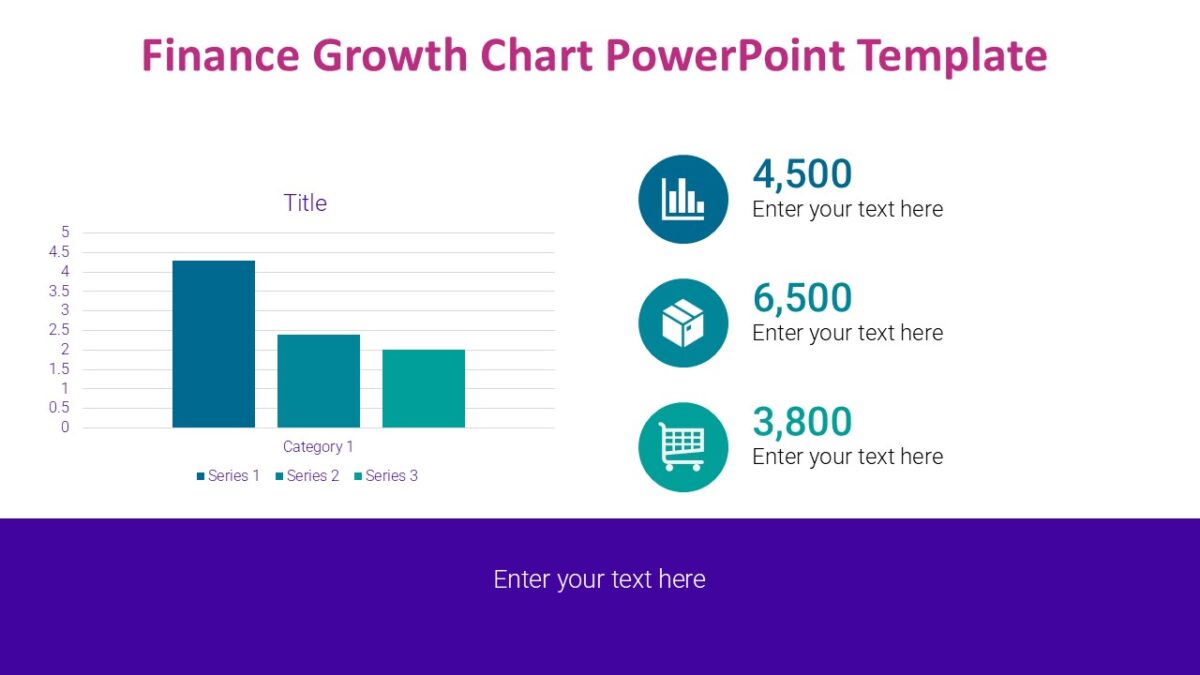 Finance Growth Chart PowerPoint Template

Title

5
4.5
4
3.5
3
2.5
2
1.5
1
0.5
0

Category 1

Series 1 Series 2 Series 3

4,500
Enter your text here

6,500
Enter your text here

3,800
Enter your text here

Enter your text here